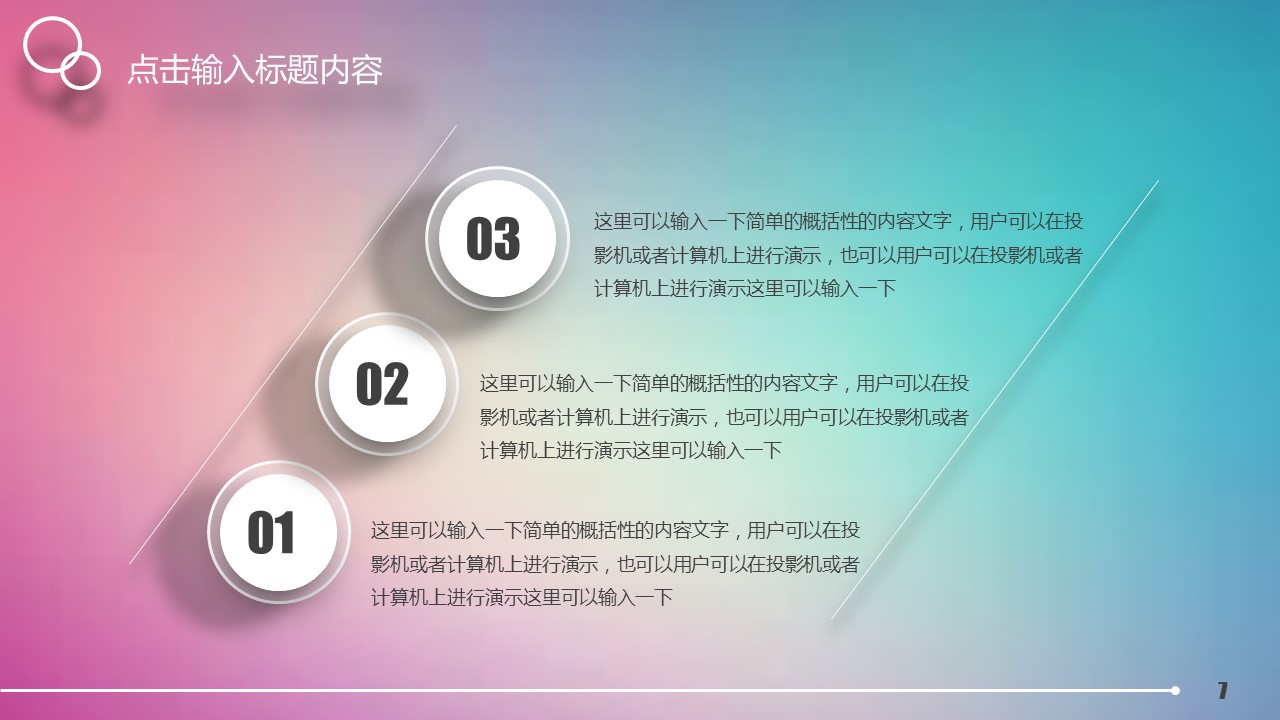 点击输入标题内容

03

这里可以输入一下简单的概括性的内容文字，用户可以在投影机或者计算机上进行演示，也可以用户可以在投影机或者计算机上进行演示这里可以输入一下

02

这里可以输入一下简单的概括性的内容文字，用户可以在投影机或者计算机上进行演示，也可以用户可以在投影机或者计算机上进行演示这里可以输入一下

01

这里可以输入一下简单的概括性的内容文字，用户可以在投影机或者计算机上进行演示，也可以用户可以在投影机或者计算机上进行演示这里可以输入一下

7